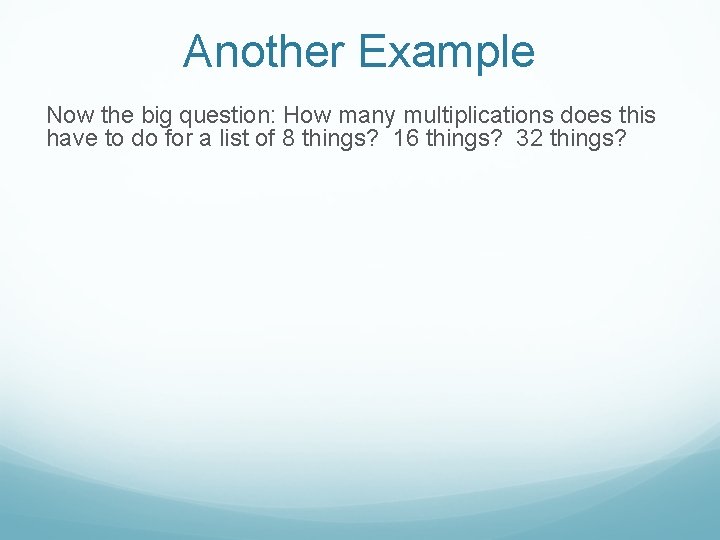 Another Example

Now the big question: How many multiplications does this have to do for a list of 8 things?  16 things?  32 things?